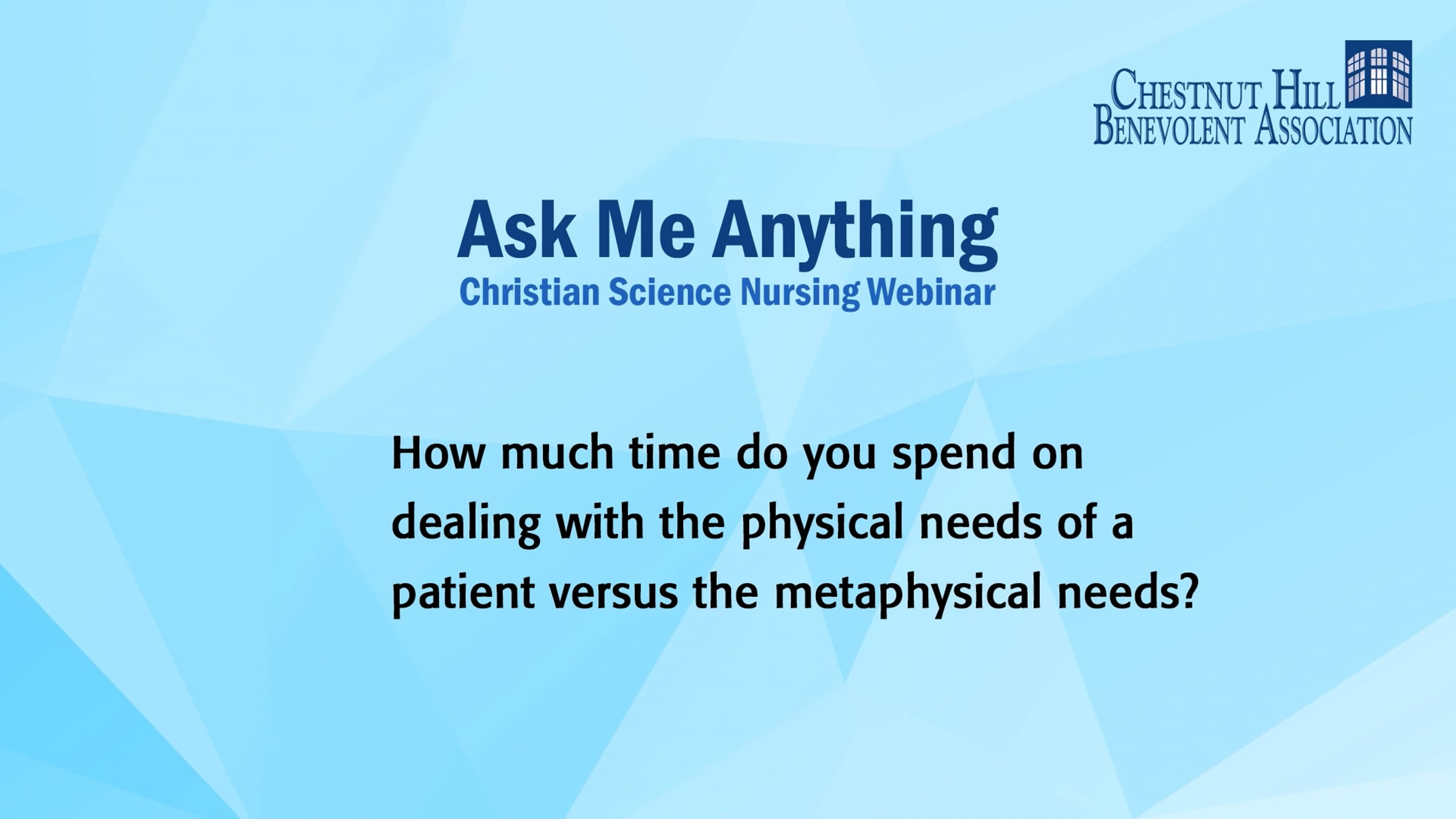 CHESTNUT HILL
BENEVOLENT ASSOCIATION

Ask Me Anything
Christian Science Nursing Webinar

How much time do you spend on dealing with the physical needs of a patient versus the metaphysical needs?